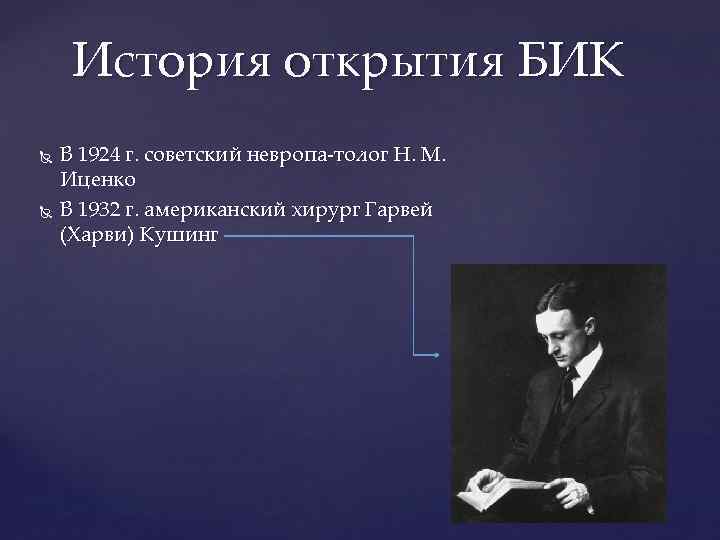 История открытия БИК

В 1924 г. советский невропа-толог Н. М. Иценко

В 1932 г. американский хирург Гарвей (Харви) Кушинг